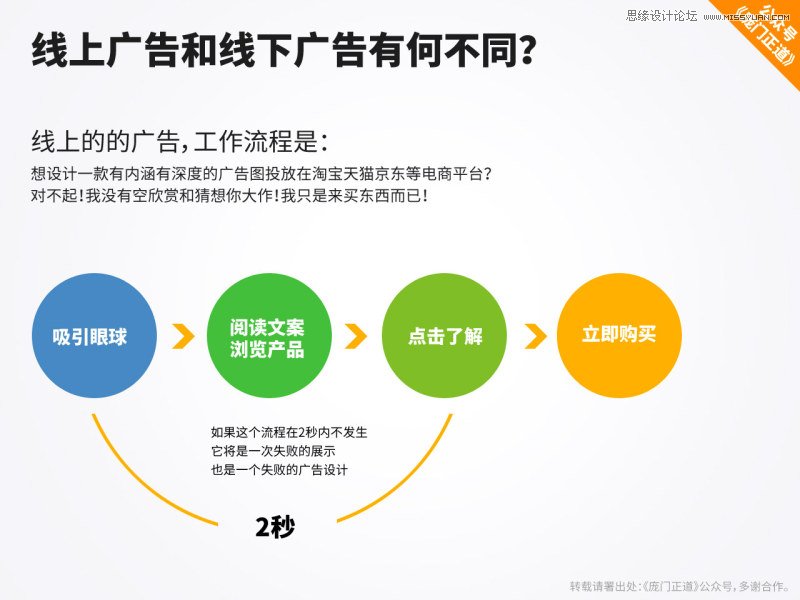 思缘设计论坛 WWW.MISSYUAN.COM

公众号《庞门正道》

线上广告和线下广告有何不同？

线上的的广告，工作流程是：
想设计一款有内涵有深度的广告图投放在淘宝天猫京东等电商平台？
对不起！我没有空欣赏和猜想你大作！我只是来买东西而已！

吸引眼球

阅读文案
浏览产品

点击了解

立即购买

如果这个流程在2秒内不发生
它将是一次失败的展示
也是一个失败的广告设计

2秒

转载请署出处：《庞门正道》公众号，多谢合作。